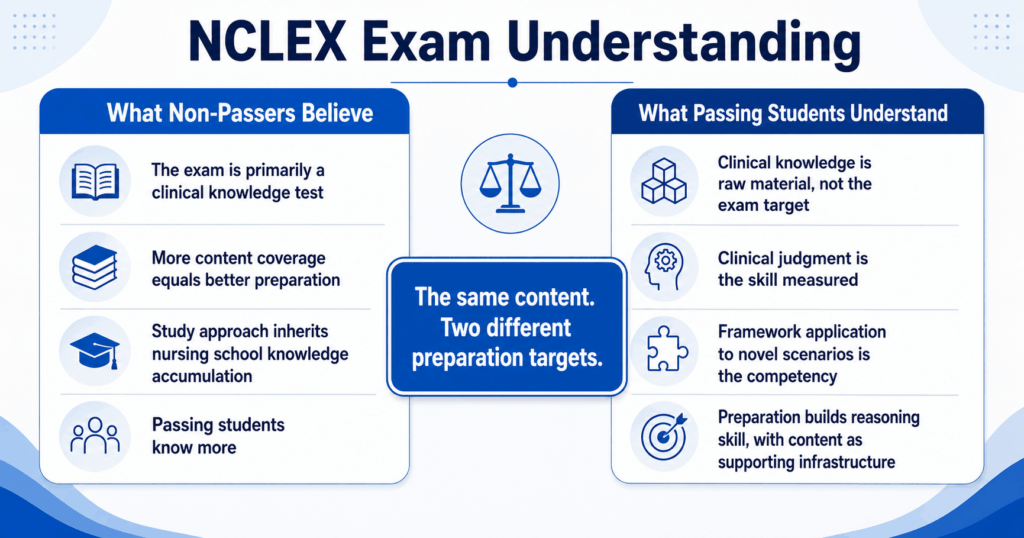 NCLEX Exam Understanding

What Non-Passers Believe

The exam is primarily a clinical knowledge test

More content coverage equals better preparation

Study approach inherits nursing school knowledge accumulation

Passing students know more

The same content. Two different preparation targets.

What Passing Students Understand

Clinical knowledge is raw material, not the exam target

Clinical judgment is the skill measured

Framework application to novel scenarios is the competency

Preparation builds reasoning skill, with content as supporting infrastructure